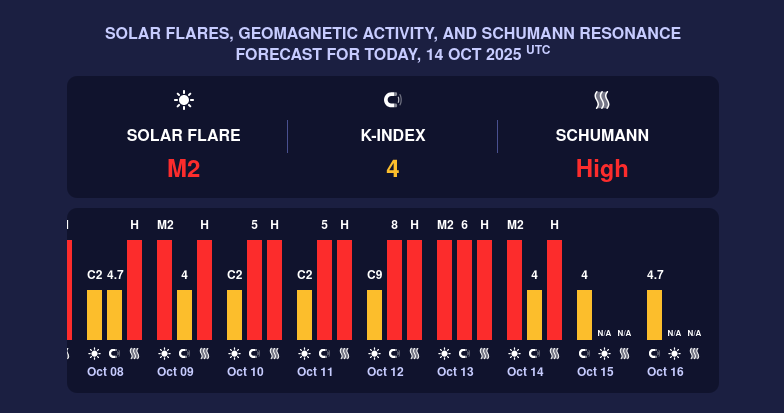 SOLAR FLARES, GEOMAGNETIC ACTIVITY, AND SCHUMANN RESONANCE FORECAST FOR TODAY, 14 OCT 2025 UTC

SOLAR FLARE
M2

K-INDEX
4

SCHUMANN
High

H

C2 4.7 H
Oct 08

M2 4 H
Oct 09

C2 5 H
Oct 10

C2 5 H
Oct 11

C9 8 H
Oct 12

M2 6 H
Oct 13

M2 4 H
Oct 14

4 N/A N/A
Oct 15

4.7 N/A N/A
Oct 16